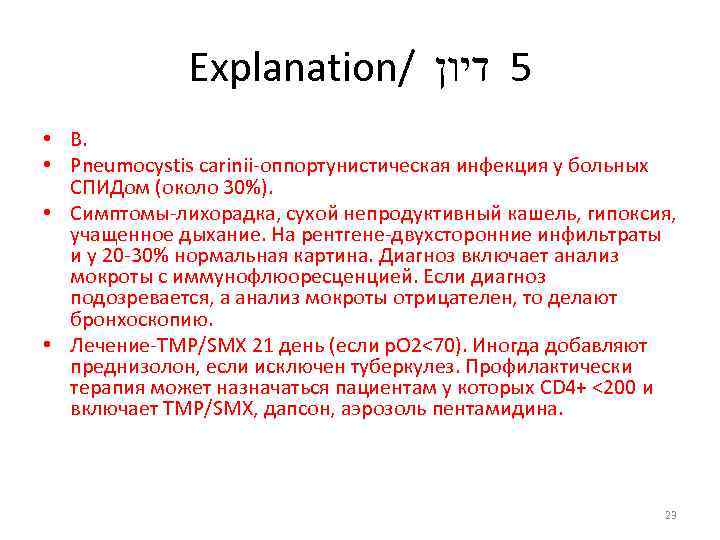 Explanation/ דיון 5

• B.
• Pneumocystis carinii-оппортунистическая инфекция у больных СПИДом (около 30%).
• Симптомы-лихорадка, сухой непродуктивный кашель, гипоксия, учащенное дыхание. На рентгене-двухсторонние инфильтраты и у 20-30% нормальная картина. Диагноз включает анализ мокроты с иммунофлюоресценцией. Если диагноз подозревается, а анализ мокроты отрицателен, то делают бронхоскопию.
• Лечение-TMP/SMX 21 день (если pO2<70). Иногда добавляют преднизолон, если исключен туберкулез. Профилактически терапия может назначаться пациентам у которых CD4+ <200 и включает TMP/SMX, дапсон, аэрозоль пентамидина.

23